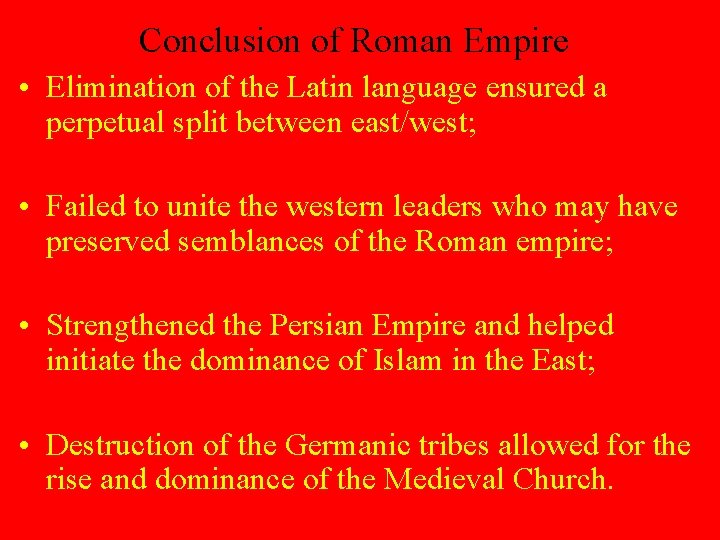 Conclusion of Roman Empire

• Elimination of the Latin language ensured a perpetual split between east/west;

• Failed to unite the western leaders who may have preserved semblances of the Roman empire;

• Strengthened the Persian Empire and helped initiate the dominance of Islam in the East;

• Destruction of the Germanic tribes allowed for the rise and dominance of the Medieval Church.